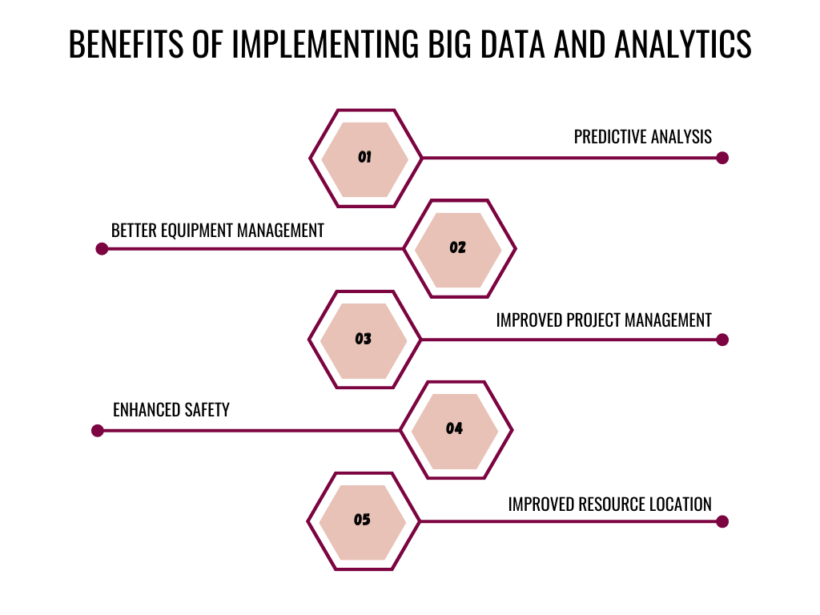 BENEFITS OF IMPLEMENTING BIG DATA AND ANALYTICS

01

PREDICTIVE ANALYSIS

BETTER EQUIPMENT MANAGEMENT

02

03

IMPROVED PROJECT MANAGEMENT

ENHANCED SAFETY

04

05

IMPROVED RESOURCE LOCATION